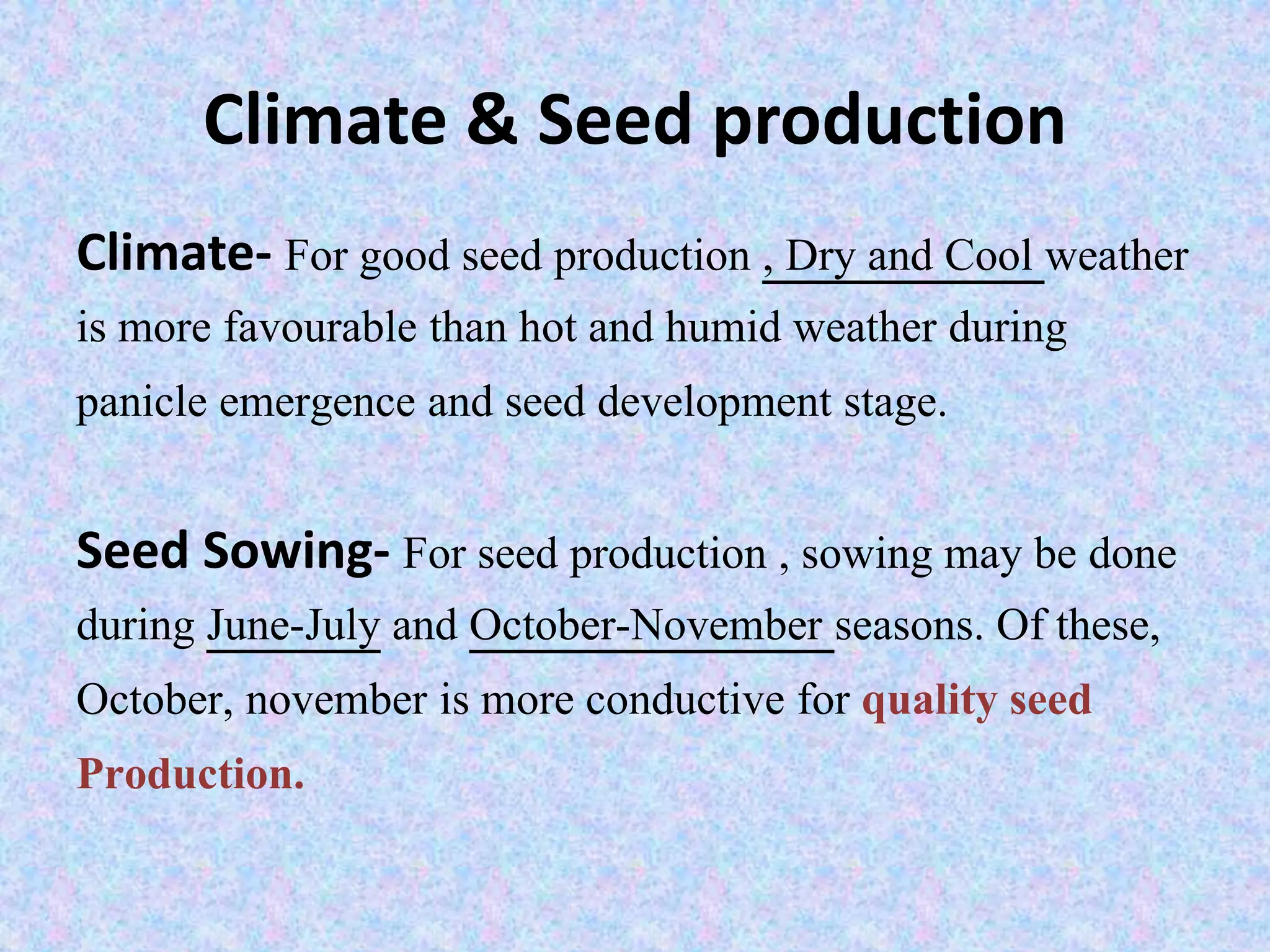 Climate & Seed production

Climate- For good seed production , Dry and Cool weather is more favourable than hot and humid weather during panicle emergence and seed development stage.

Seed Sowing- For seed production , sowing may be done during June-July and October-November seasons. Of these, October, november is more conductive for quality seed Production.